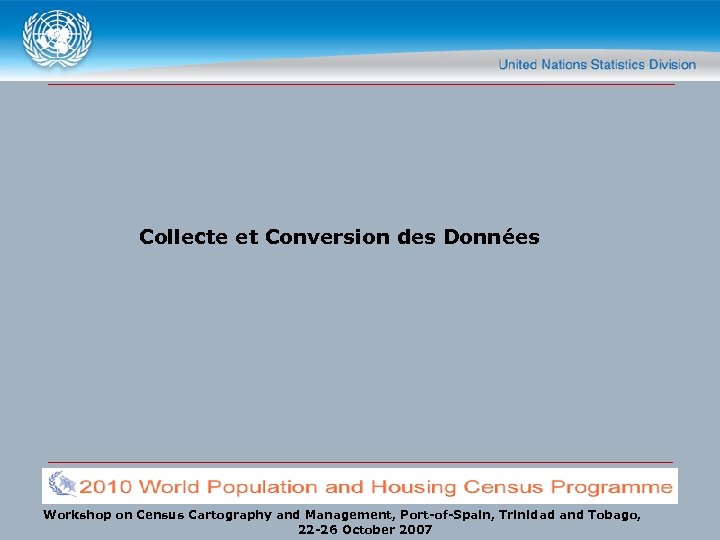 United Nations Statistics Division

Collecte et Conversion des Données

2010 World Population and Housing Census Programme

Workshop on Census Cartography and Management, Port-of-Spain, Trinidad and Tobago, 22-26 October 2007